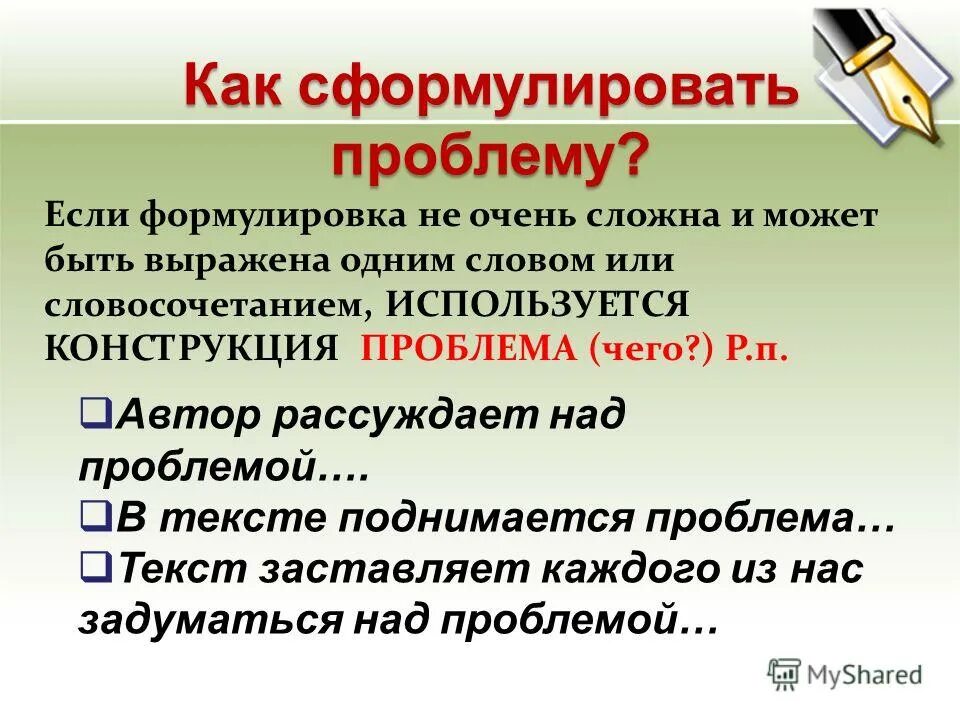 Как сформулировать проблему?

Если формулировка не очень сложна и может быть выражена одним словом или словосочетанием, ИСПОЛЬЗУЕТСЯ КОНСТРУКЦИЯ ПРОБЛЕМА (чего?) Р.п.

❑Автор рассуждает над проблемой….
❑В тексте поднимается проблема…
❑Текст заставляет каждого из нас задуматься над проблемой…

MyShared